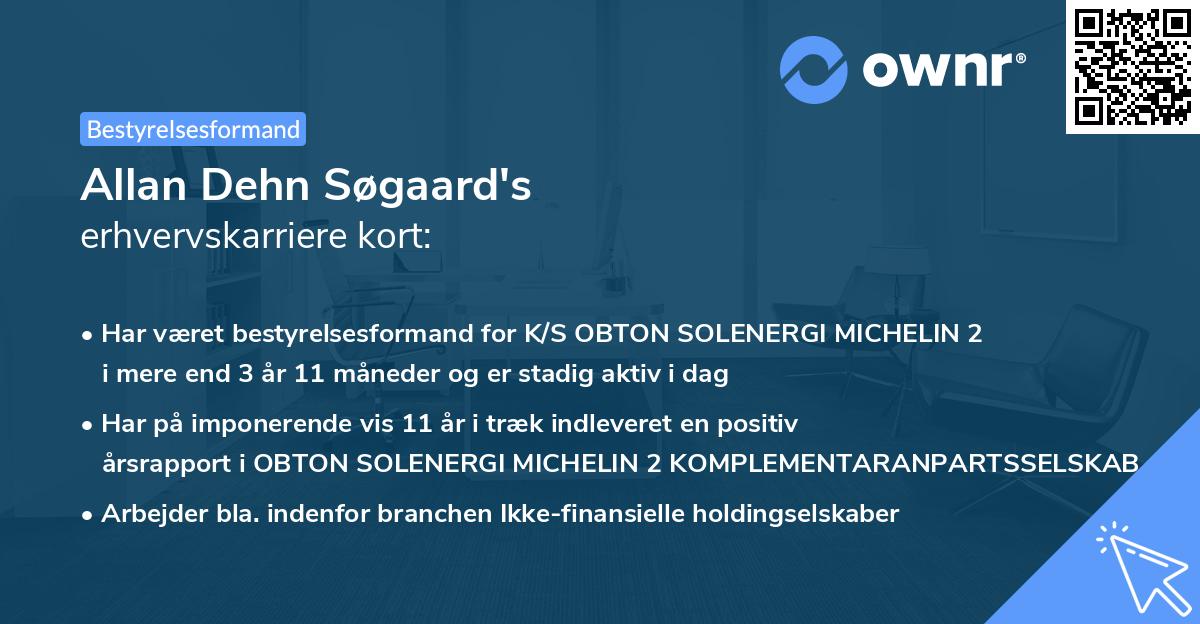 ownr®

Bestyrelsesformand

Allan Dehn Søgaard's
erhvervskarriere kort:

• Har været bestyrelsesformand for K/S OBTON SOLENERGI MICHELIN 2 i mere end 3 år 11 måneder og er stadig aktiv i dag

• Har på imponerende vis 11 år i træk indleveret en positiv årsrapport i OBTON SOLENERGI MICHELIN 2 KOMPLEMENTARANPARTSSELSKAB

• Arbejder bla. indenfor branchen Ikke-finansielle holdingselskaber